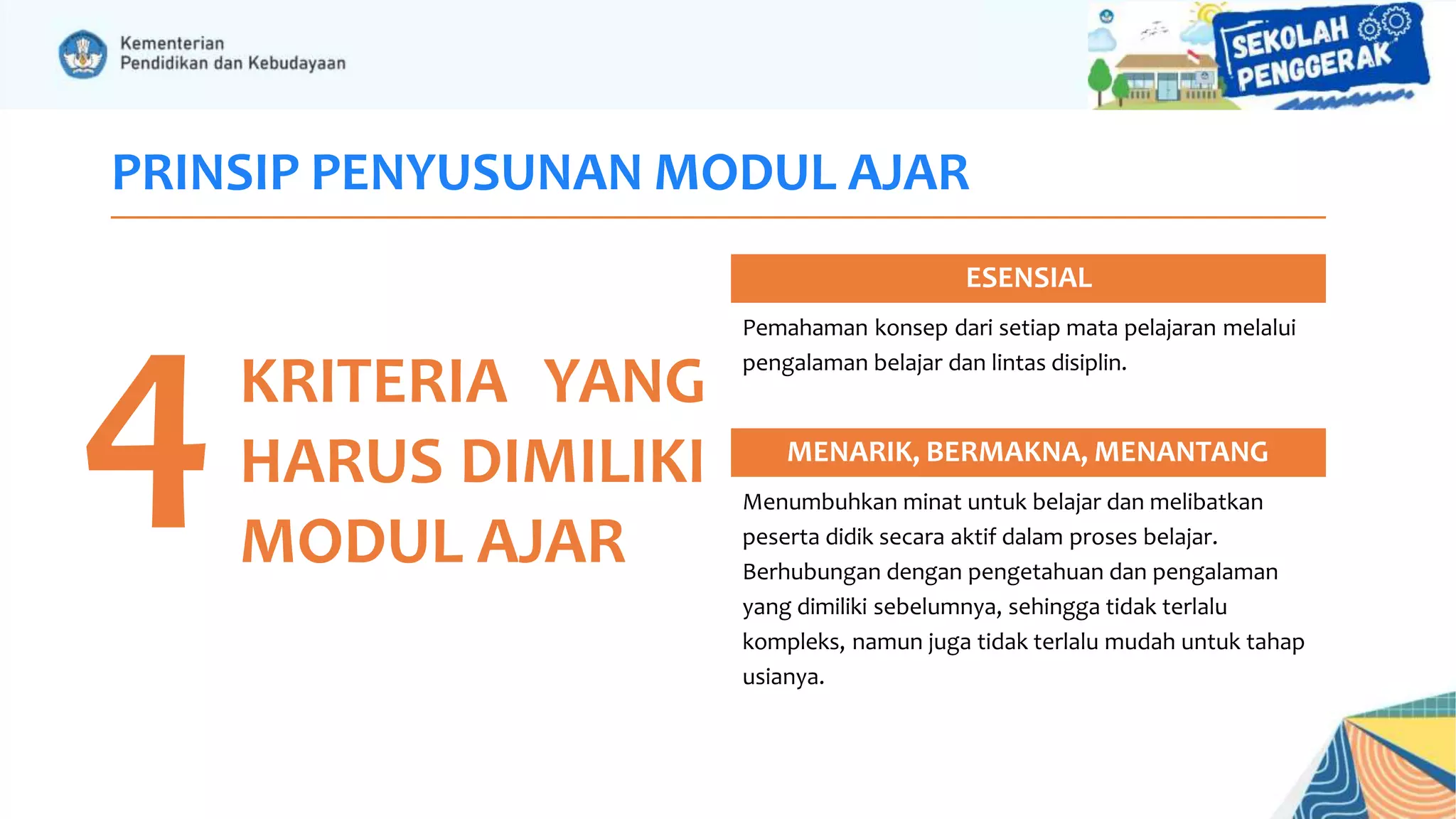 Kementerian
Pendidikan dan Kebudayaan

SEKOLAH PENGGERAK

PRINSIP PENYUSUNAN MODUL AJAR

4 KRITERIA YANG HARUS DIMILIKI MODUL AJAR

ESENSIAL

Pemahaman konsep dari setiap mata pelajaran melalui pengalaman belajar dan lintas disiplin.

MENARIK, BERMAKNA, MENANTANG

Menumbuhkan minat untuk belajar dan melibatkan peserta didik secara aktif dalam proses belajar. Berhubungan dengan pengetahuan dan pengalaman yang dimiliki sebelumnya, sehingga tidak terlalu kompleks, namun juga tidak terlalu mudah untuk tahap usianya.